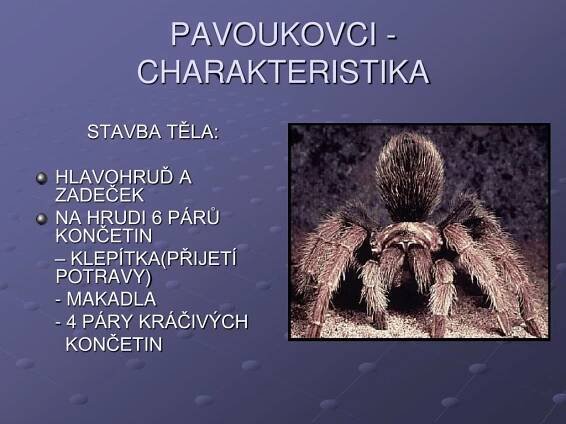 PAVOUKOVCI - CHARAKTERISTIKA

STAVBA TĚLA:

HLAVOHRUĎ A ZADEČEK

NA HRUDI 6 PÁRŮ KONČETIN
– KLEPÍTKA(PŘIJETÍ POTRAVY)
- MAKADLA
- 4 PÁRY KRÁČIVÝCH KONČETIN